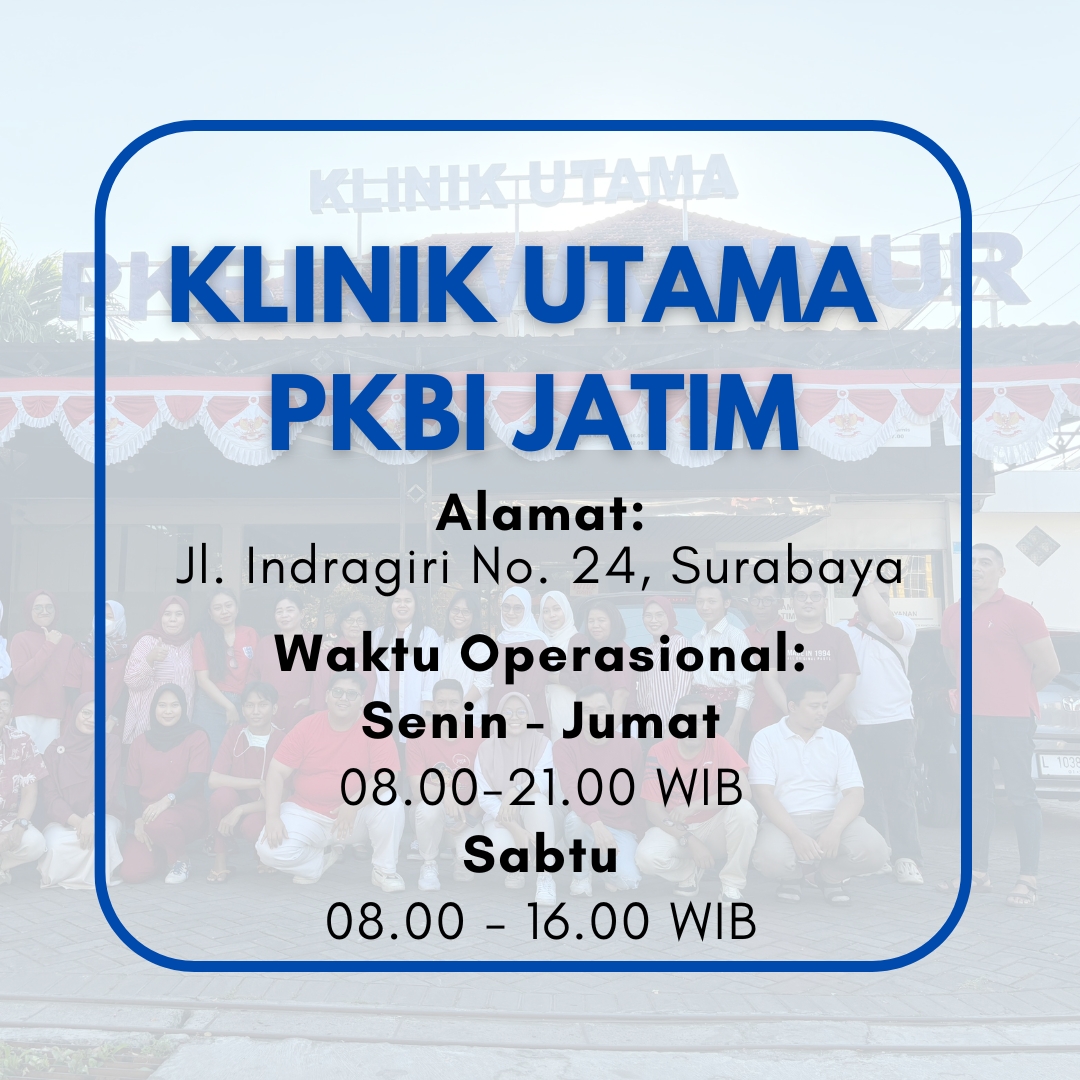 KLINIK UTAMA

KLINIK UTAMA
PKBI JATIM

Alamat:
Jl. Indragiri No. 24, Surabaya

Waktu Operasional:
Senin - Jumat
08.00-21.00 WIB
Sabtu
08.00 - 16.00 WIB